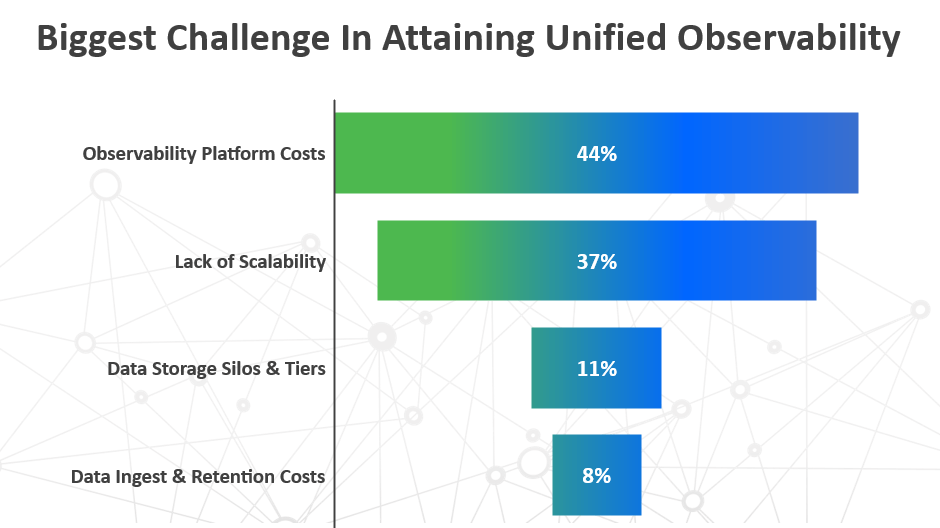 Biggest Challenge In Attaining Unified Observability

Observability Platform Costs
44%

Lack of Scalability
37%

Data Storage Silos & Tiers
11%

Data Ingest & Retention Costs
8%